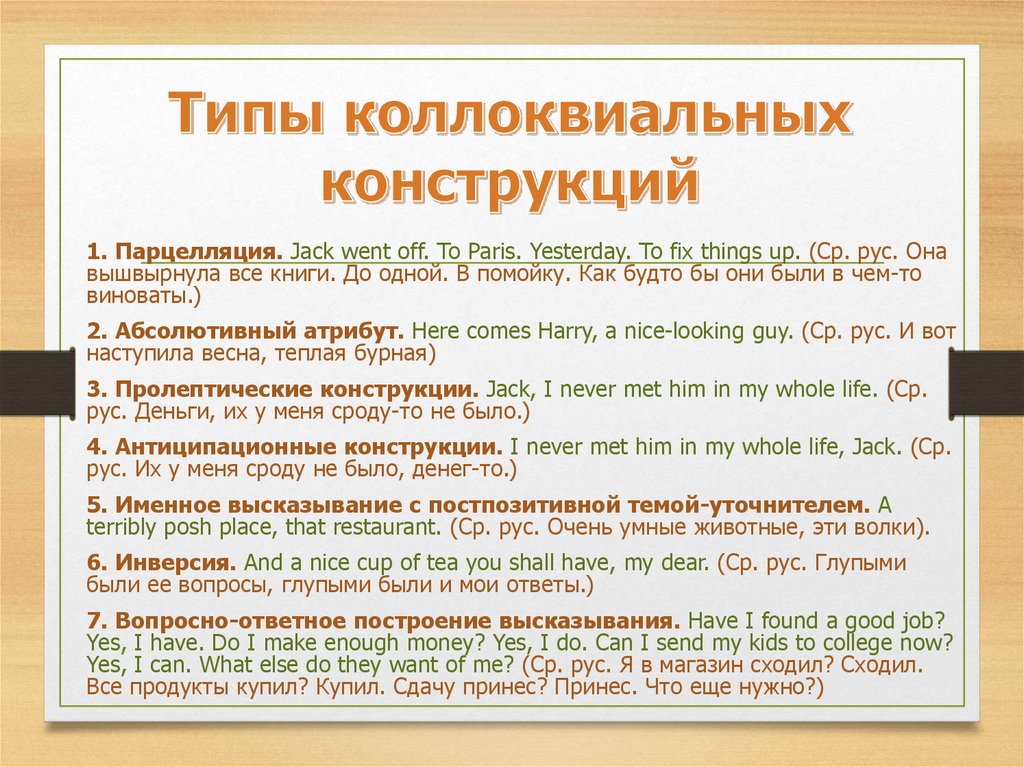 Типы коллоквиальных конструкций

1. Парцелляция. Jack went off. To Paris. Yesterday. To fix things up. (Ср. рус. Она вышвырнула все книги. До одной. В помойку. Как будто бы они были в чем-то виноваты.)

2. Абсолютивный атрибут. Here comes Harry, a nice-looking guy. (Ср. рус. И вот наступила весна, теплая бурная)

3. Пролептические конструкции. Jack, I never met him in my whole life. (Ср. рус. Деньги, их у меня сроду-то не было.)

4. Антиципационные конструкции. I never met him in my whole life, Jack. (Ср. рус. Их у меня сроду не было, денег-то.)

5. Именное высказывание с постпозитивной темой-уточнителем. A terribly posh place, that restaurant. (Ср. рус. Очень умные животные, эти волки).

6. Инверсия. And a nice cup of tea you shall have, my dear. (Ср. рус. Глупыми были ее вопросы, глупыми были и мои ответы.)

7. Вопросно-ответное построение высказывания. Have I found a good job? Yes, I have. Do I make enough money? Yes, I do. Can I send my kids to college now? Yes, I can. What else do they want of me? (Ср. рус. Я в магазин сходил? Сходил. Все продукты купил? Купил. Сдачу принес? Принес. Что еще нужно?)